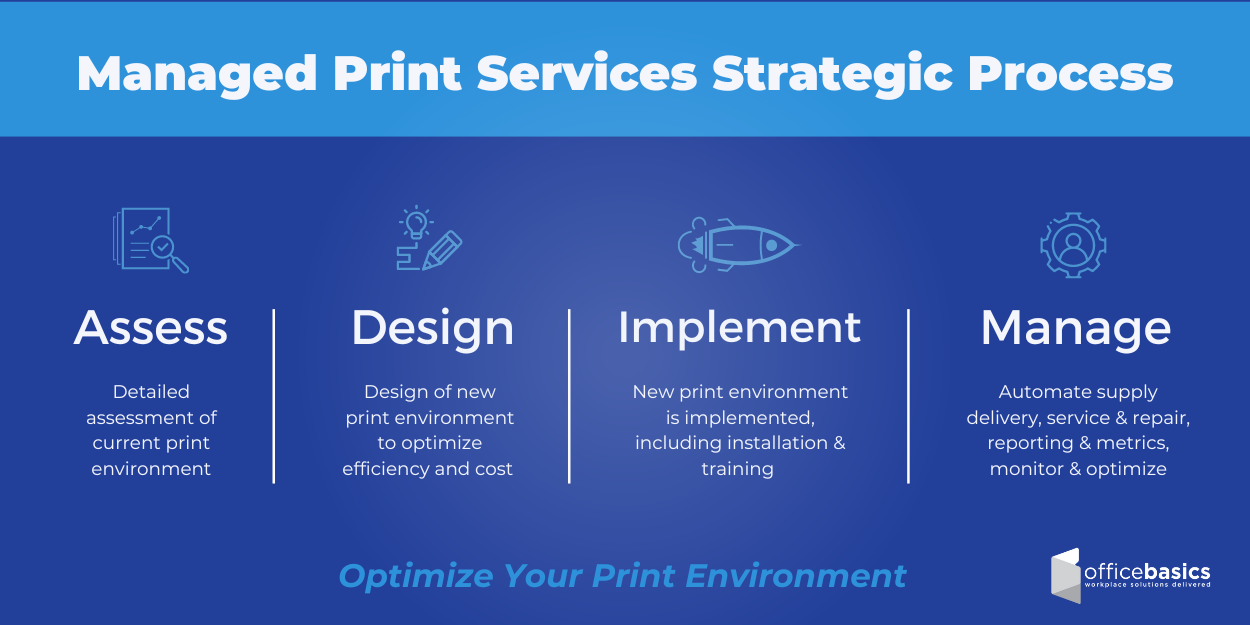 Managed Print Services Strategic Process

Assess

Detailed assessment of current print environment

Design

Design of new print environment to optimize efficiency and cost

Implement

New print environment is implemented, including installation & training

Manage

Automate supply delivery, service & repair, reporting & metrics, monitor & optimize

Optimize Your Print Environment

officebasics
workplace solutions delivered